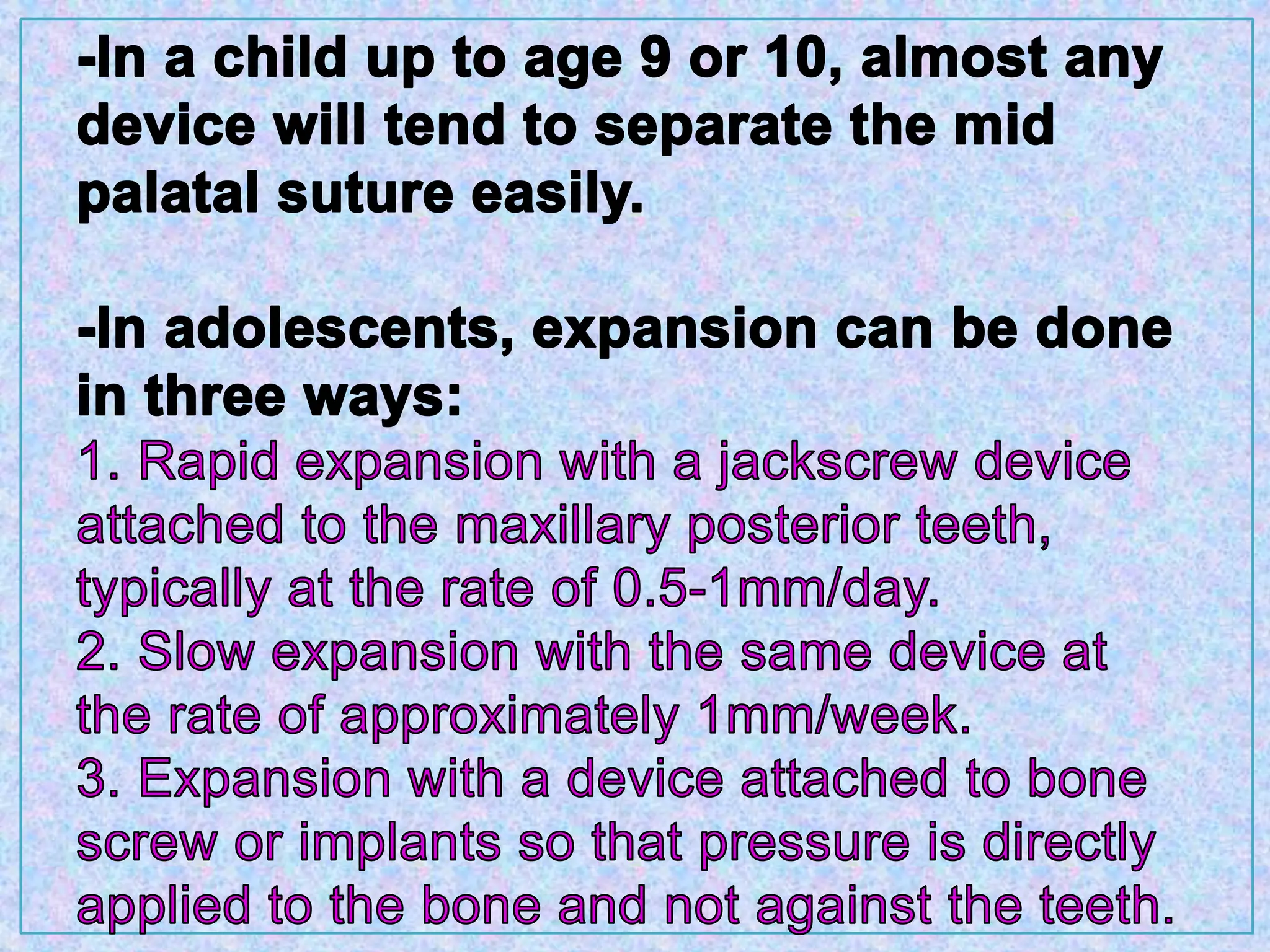 -In a child up to age 9 or 10, almost any device will tend to separate the mid palatal suture easily.

-In adolescents, expansion can be done in three ways:
1. Rapid expansion with a jackscrew device attached to the maxillary posterior teeth, typically at the rate of 0.5-1mm/day.
2. Slow expansion with the same device at the rate of approximately 1mm/week.
3. Expansion with a device attached to bone screw or implants so that pressure is directly applied to the bone and not against the teeth.